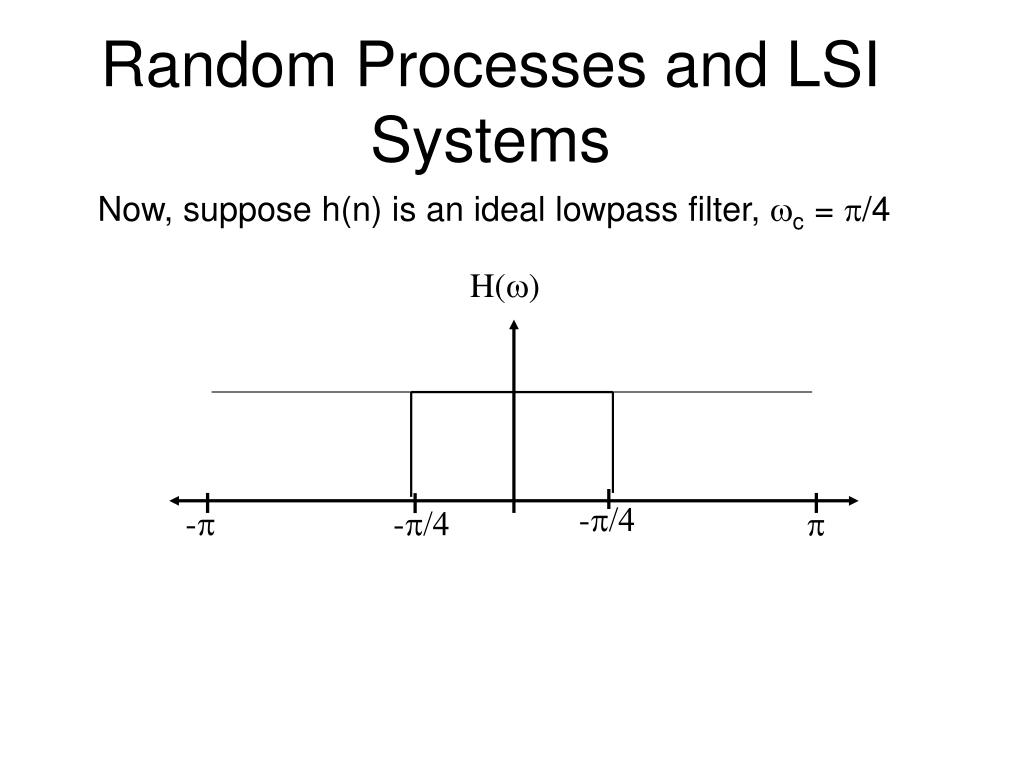 Random Processes and LSI Systems

Now, suppose h(n) is an ideal lowpass filter, $\omega_c = \pi/4$

$H(\omega)$

$-\pi$

$-\pi/4$

$-\pi/4$

$\pi$